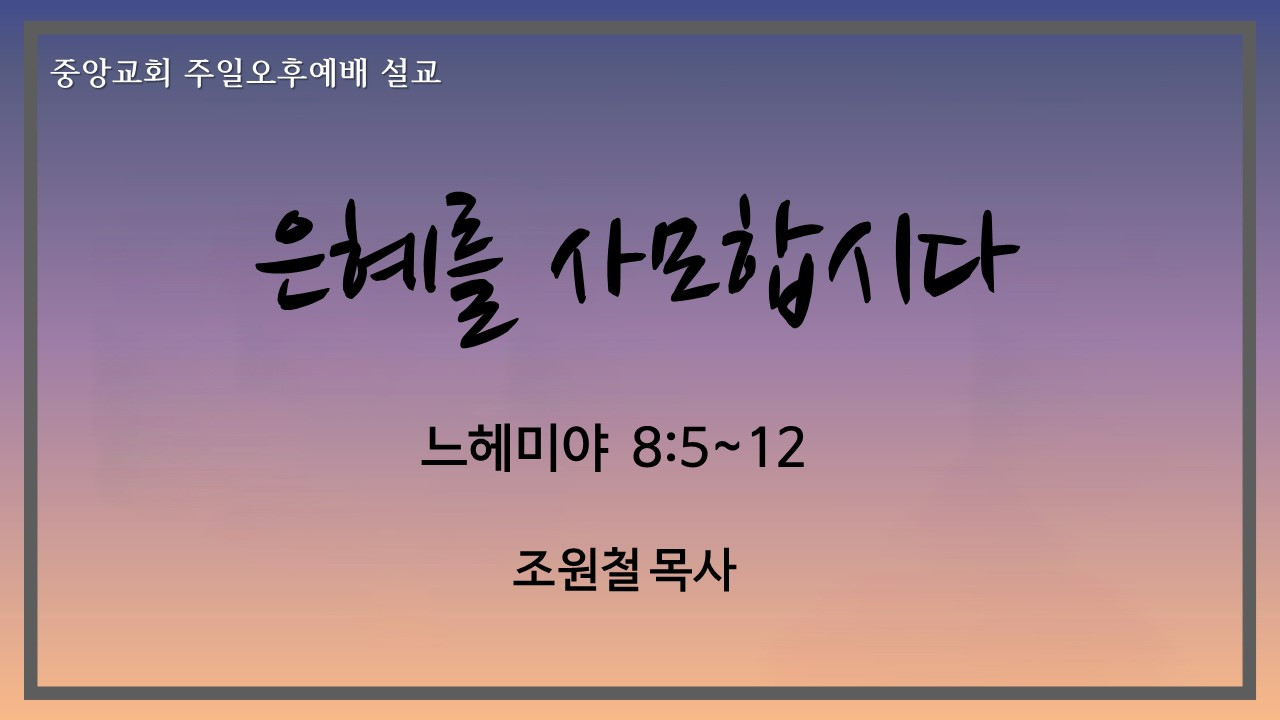 중앙교회 주일오후예배 설교

은혜를 사모합시다

느헤미야 8:5~12

조원철 목사